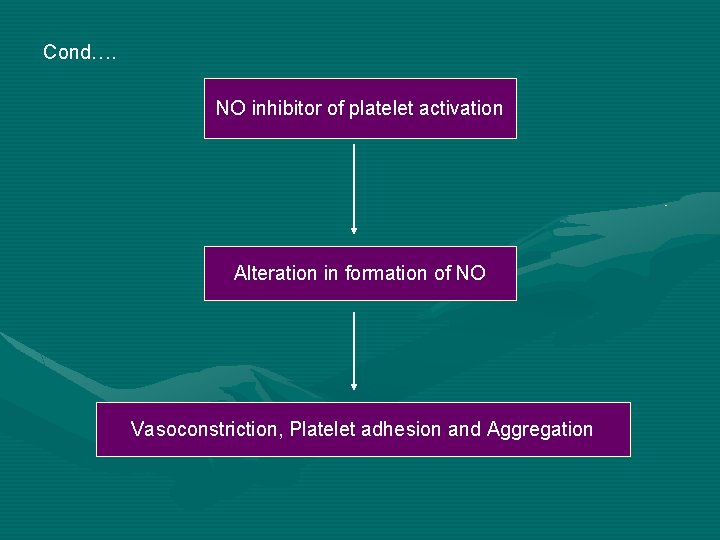 Cond….

NO inhibitor of platelet activation

Alteration in formation of NO

Vasoconstriction, Platelet adhesion and Aggregation